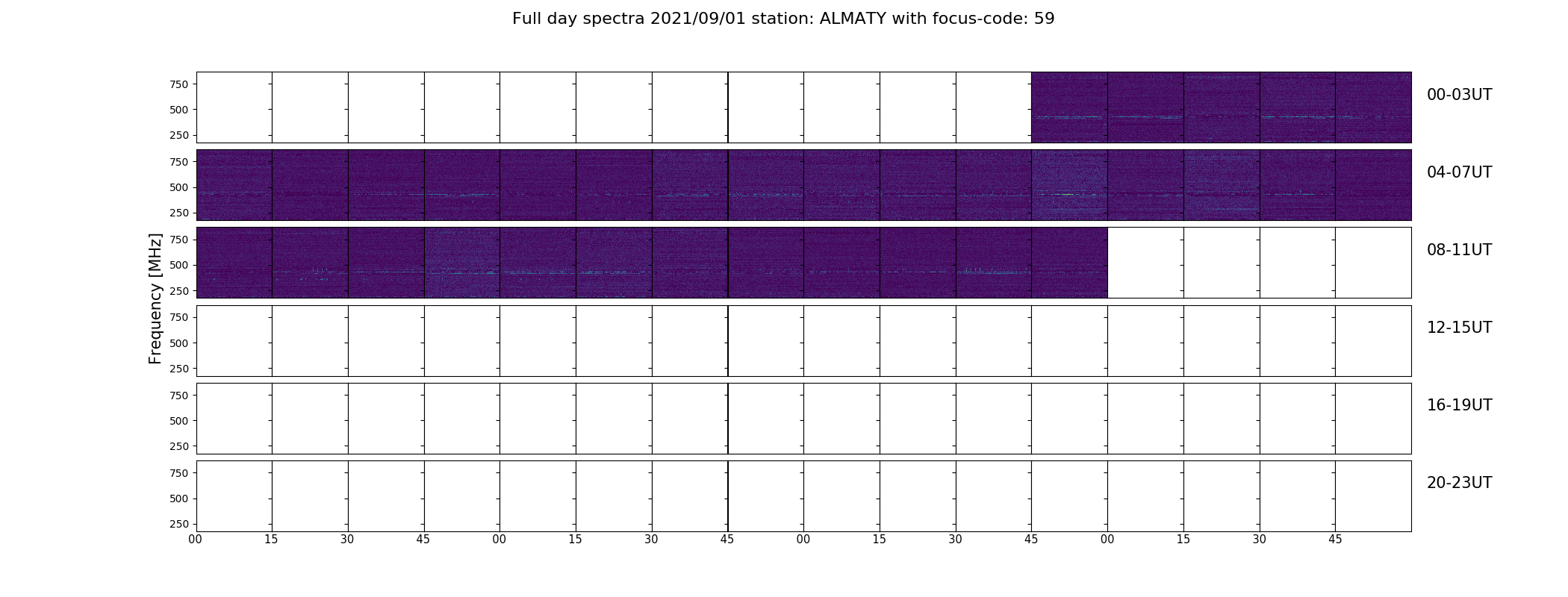 Full day spectra 2021/09/01 station: ALMATY with focus-code: 59

Frequency [MHz]

750
500
250
00-03UT

750
500
250
04-07UT

750
500
250
08-11UT

750
500
250
12-15UT

750
500
250
16-19UT

750
500
250
20-23UT

00 15 30 45 00 15 30 45 00 15 30 45 00 15 30 45